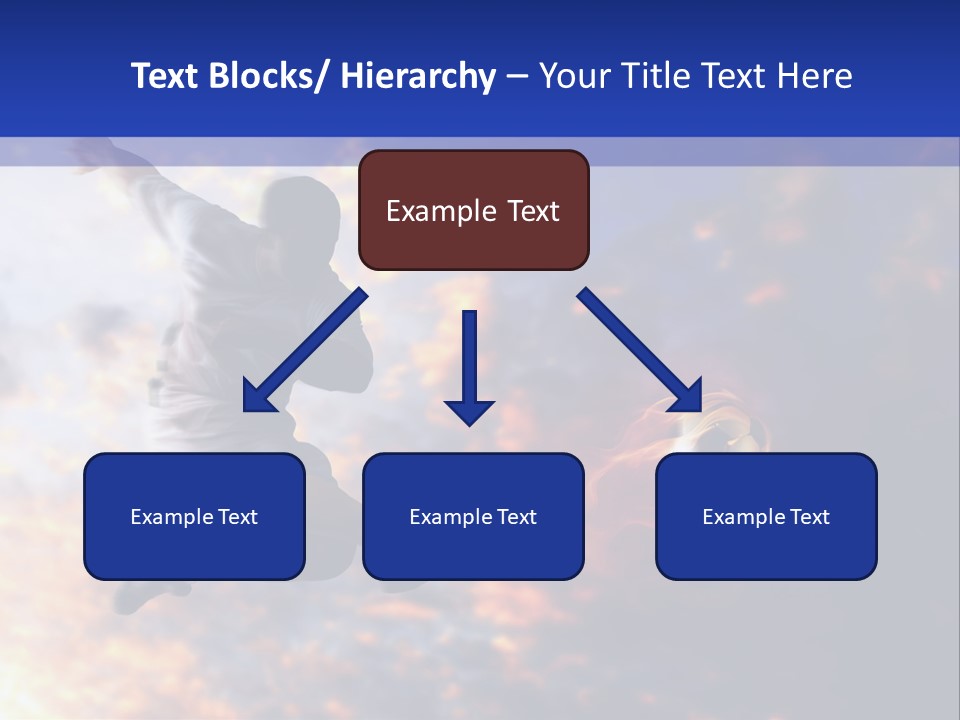 Text Blocks/ Hierarchy – Your Title Text Here

Example Text

Example Text

Example Text

Example Text